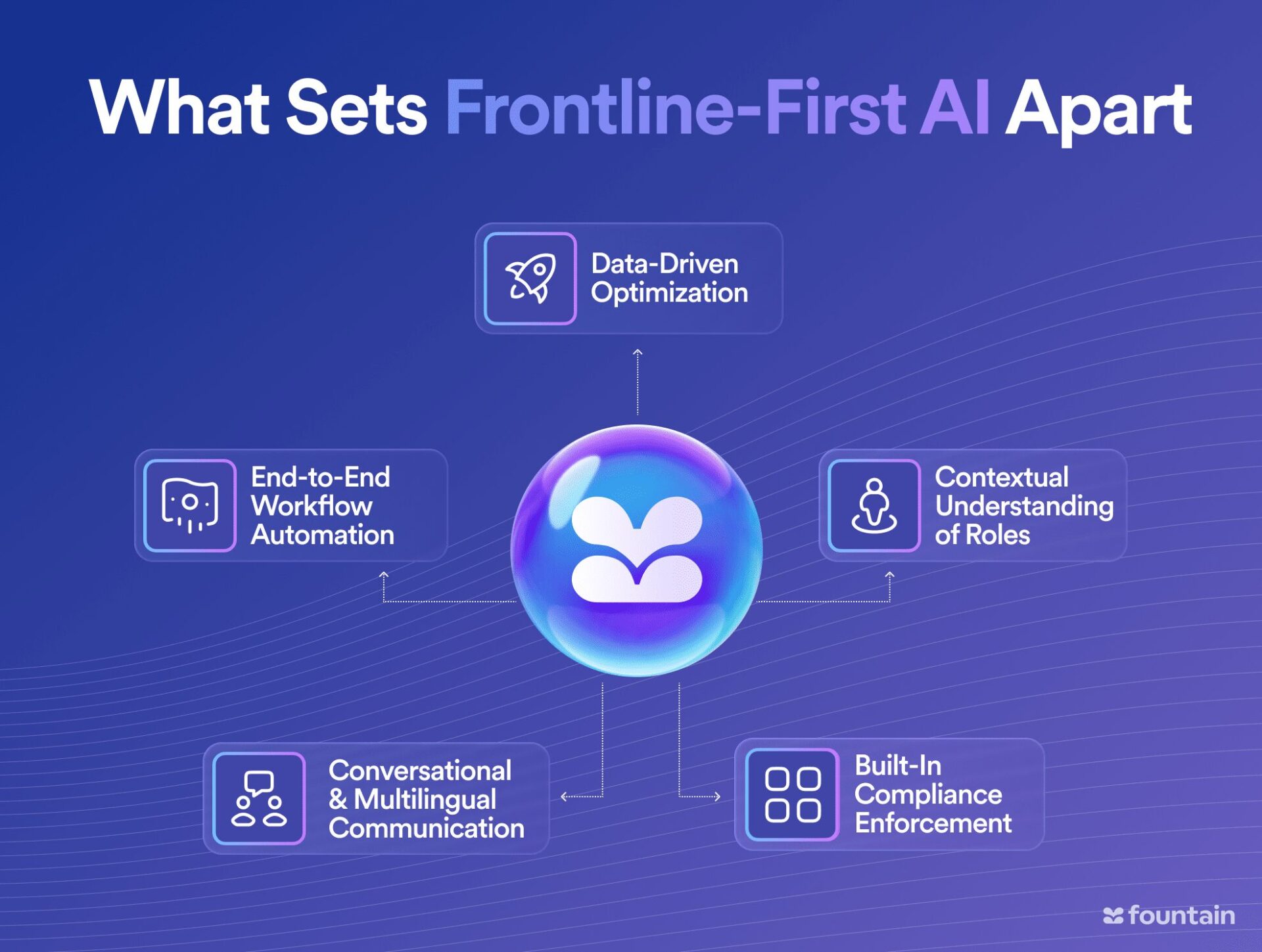 What Sets Frontline-First AI Apart

Data-Driven Optimization

End-to-End Workflow Automation

Contextual Understanding of Roles

Conversational & Multilingual Communication

Built-In Compliance Enforcement

fountain